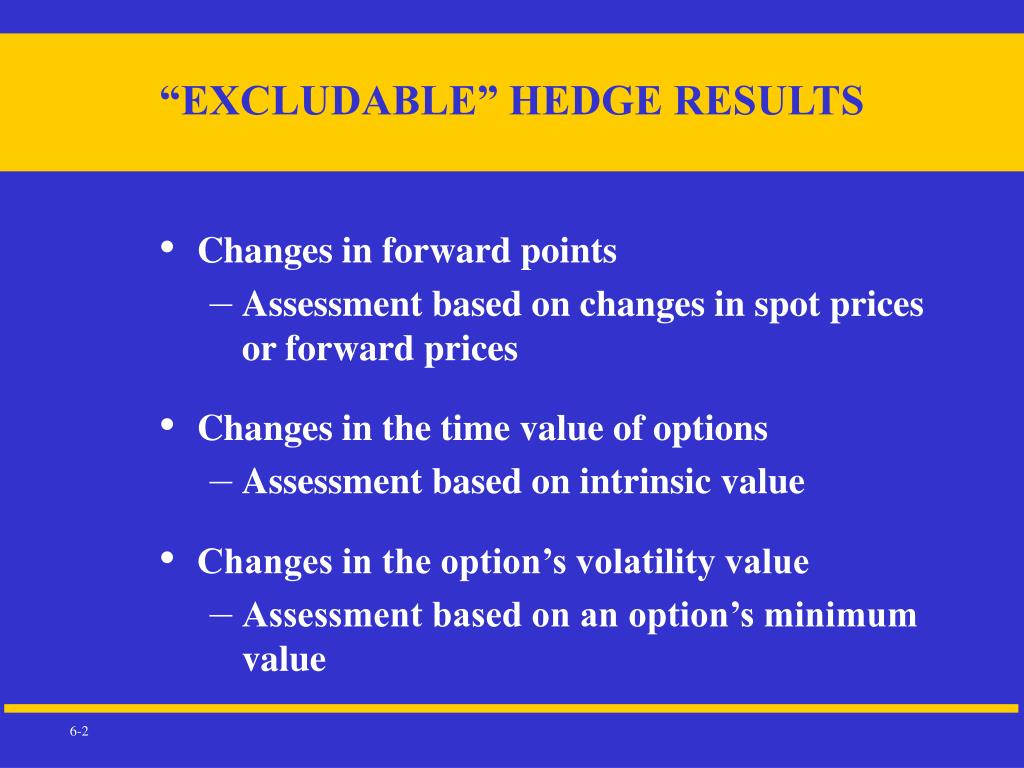 “EXCLUDABLE” HEDGE RESULTS

• Changes in forward points
– Assessment based on changes in spot prices or forward prices

• Changes in the time value of options
– Assessment based on intrinsic value

• Changes in the option’s volatility value
– Assessment based on an option’s minimum value

6-2